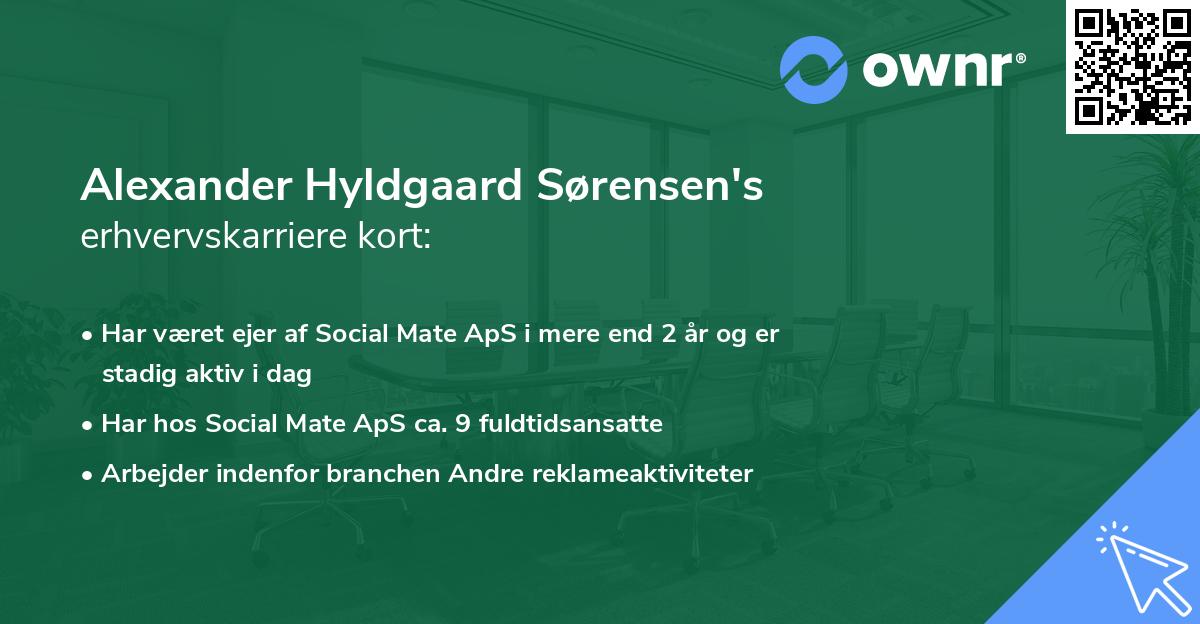 ownr®

Alexander Hyldgaard Sørensen's
erhvervskarriere kort:

• Har været ejer af Social Mate ApS i mere end 2 år og er stadig aktiv i dag
• Har hos Social Mate ApS ca. 9 fuldtidsansatte
• Arbejder indenfor branchen Andre reklameaktiviteter